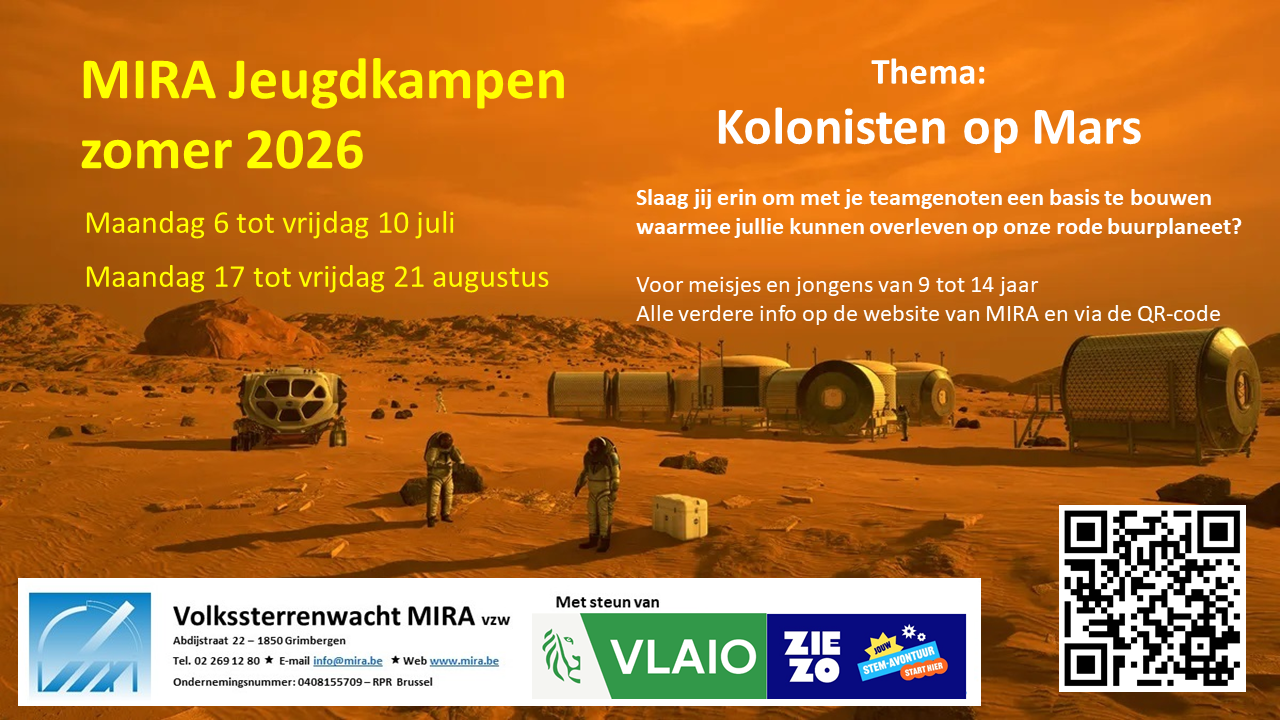 MIRA Jeugdkampen zomer 2026

Maandag 6 tot vrijdag 10 juli

Maandag 17 tot vrijdag 21 augustus

Thema:
Kolonisten op Mars

Slaag jij erin om met je teamgenoten een basis te bouwen waarmee jullie kunnen overleven op onze rode buurplaneet?

Voor meisjes en jongens van 9 tot 14 jaar
Alle verdere info op de website van MIRA en via de QR-code

Volkssterrenwacht MIRA vzw
Abdijstraat 22 – 1850 Grimbergen
Tel. 02 269 12 80 ★ E-mail info@mira.be ★ Web www.mira.be
Ondernemingsnummer: 0408155709 – RPR Brussel

Met steun van

VLAIO

ZIE ZO
JOUW STEM-AVONTUUR START HIER